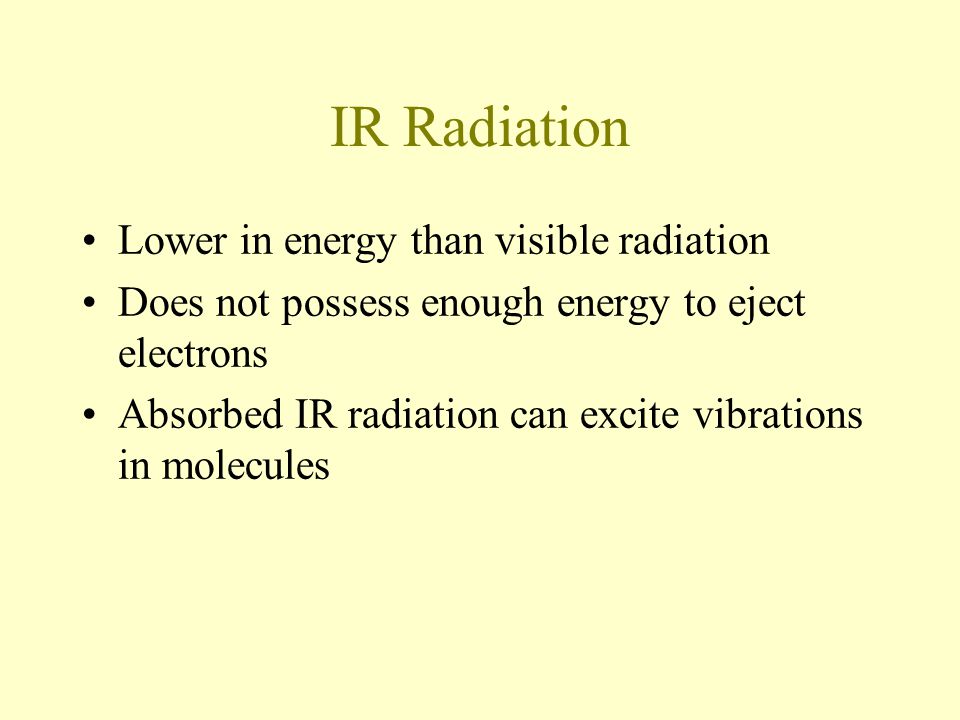 IR Radiation

• Lower in energy than visible radiation
• Does not possess enough energy to eject electrons
• Absorbed IR radiation can excite vibrations in molecules